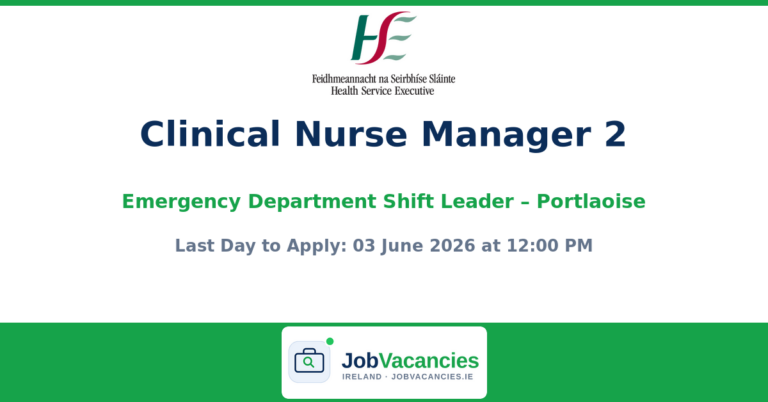 HSE

Feidhmeannacht na Seirbhíse Sláinte
Health Service Executive

Clinical Nurse Manager 2

Emergency Department Shift Leader – Portlaoise

Last Day to Apply: 03 June 2026 at 12:00 PM

JobVacancies
IRELAND · JOBVACANCIES.IE